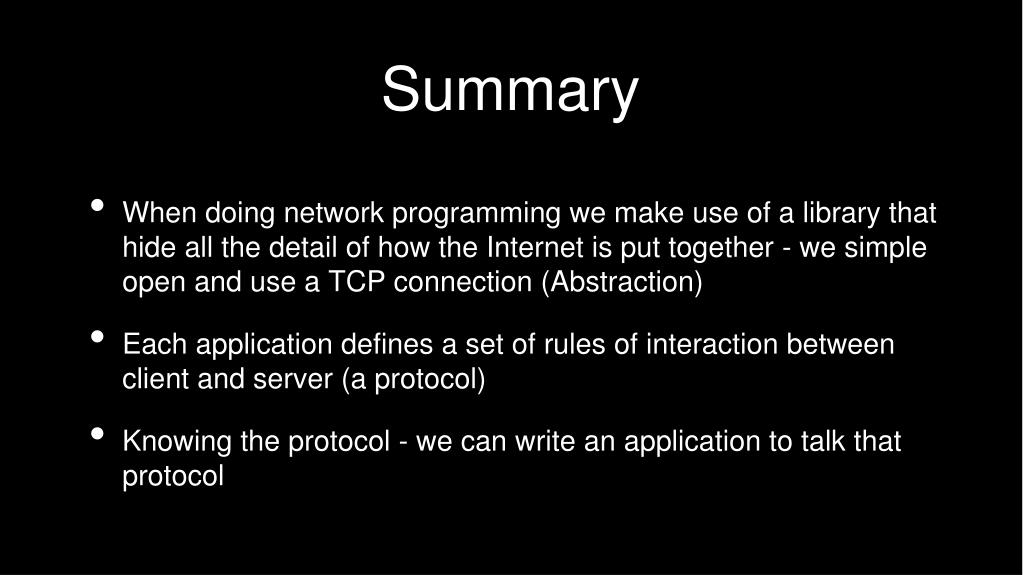 Summary

• When doing network programming we make use of a library that hide all the detail of how the Internet is put together - we simple open and use a TCP connection (Abstraction)

• Each application defines a set of rules of interaction between client and server (a protocol)

• Knowing the protocol - we can write an application to talk that protocol